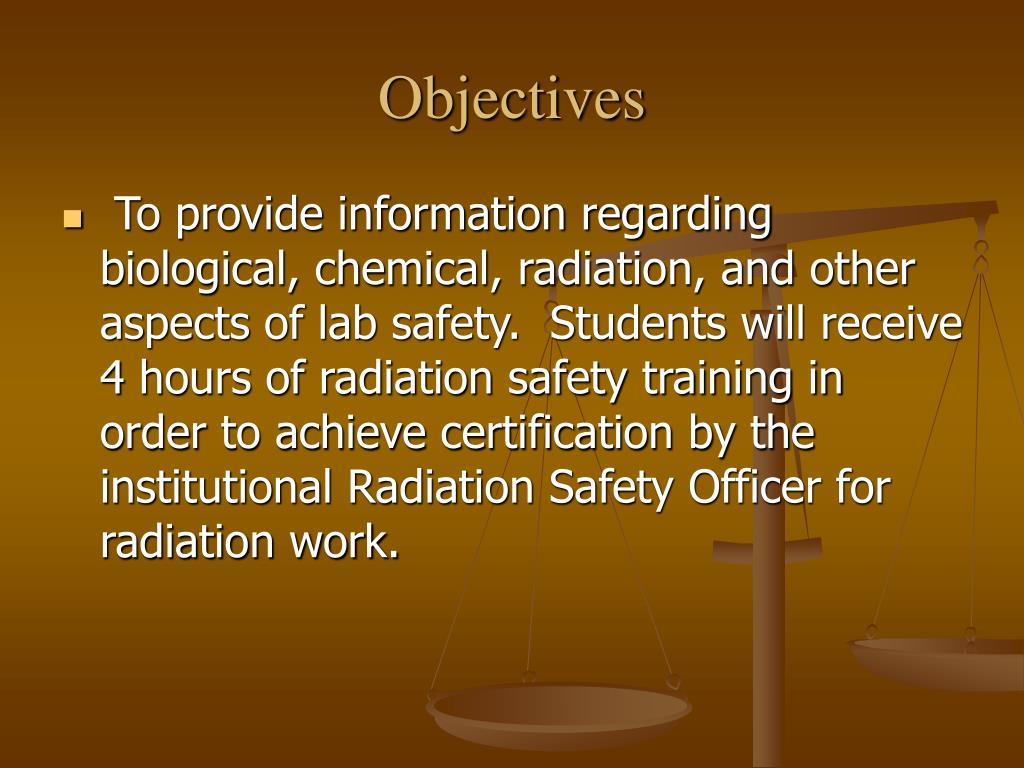 Objectives

To provide information regarding biological, chemical, radiation, and other aspects of lab safety.  Students will receive 4 hours of radiation safety training in order to achieve certification by the institutional Radiation Safety Officer for radiation work.